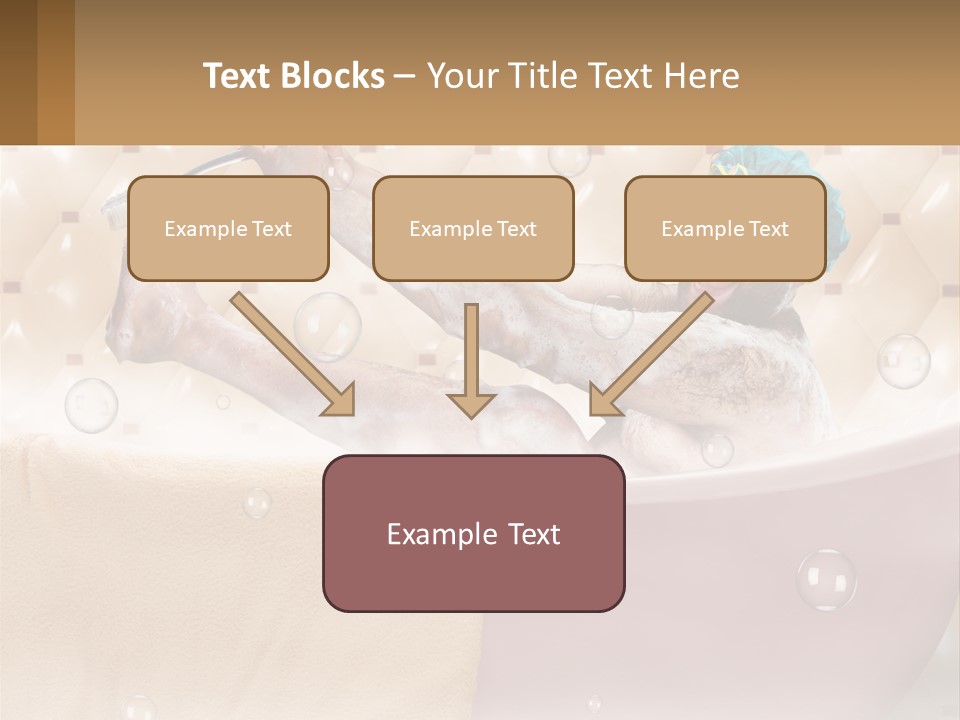 Text Blocks – Your Title Text Here

Example Text

Example Text

Example Text

Example Text